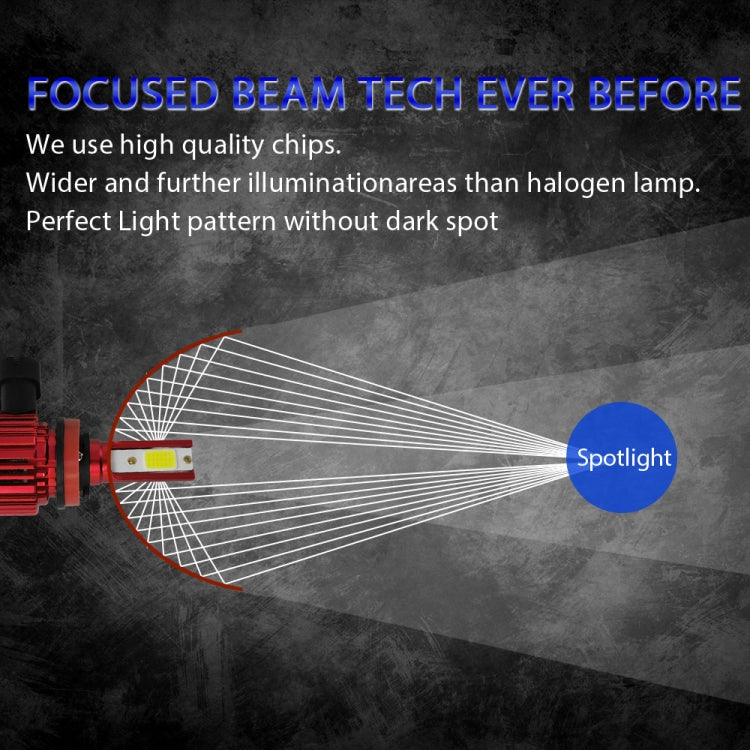 FOCUSED BEAM TECH EVER BEFORE

We use high quality chips.
Wider and further illuminationareas than halogen lamp.
Perfect Light pattern without dark spot

Spotlight